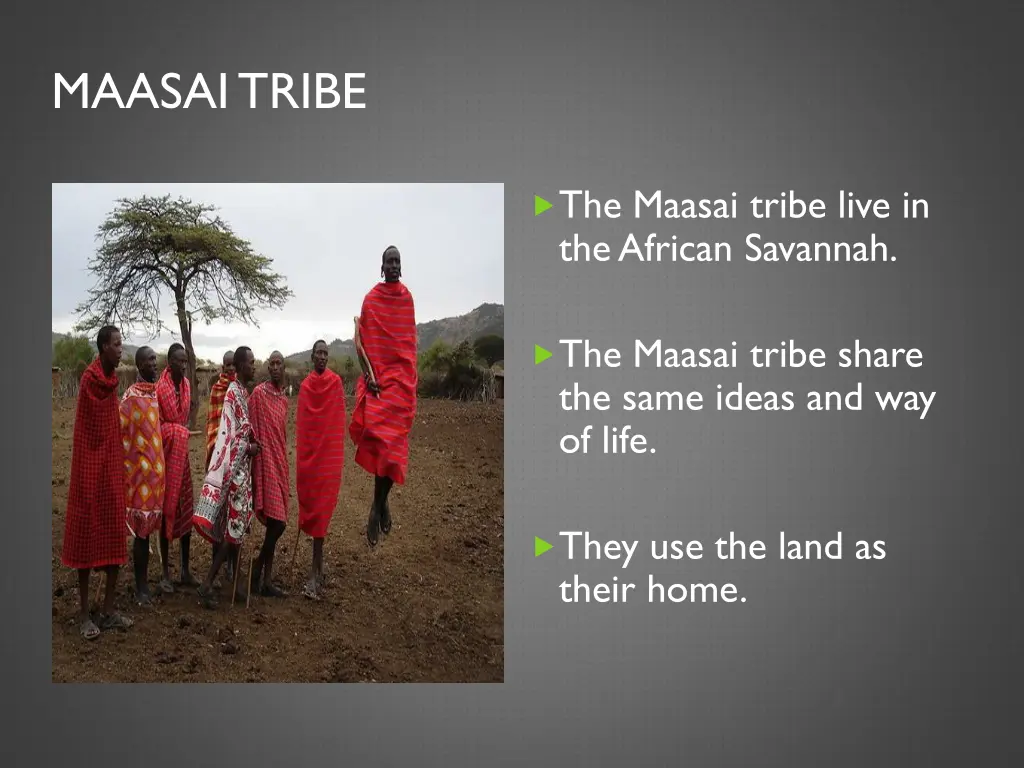 MAASAI TRIBE

The Maasai tribe live in the African Savannah.

The Maasai tribe share the same ideas and way of life.

They use the land as their home.